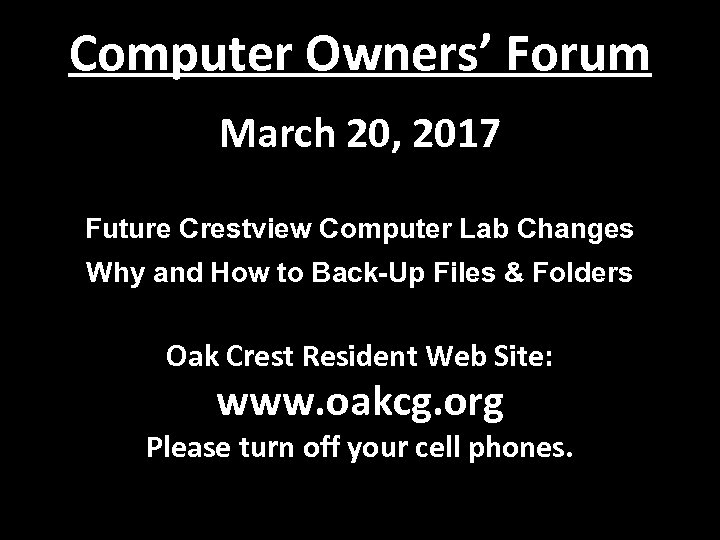 Computer Owners' Forum

March 20, 2017

Future Crestview Computer Lab Changes
Why and How to Back-Up Files & Folders

Oak Crest Resident Web Site:
www.oakcg.org
Please turn off your cell phones.